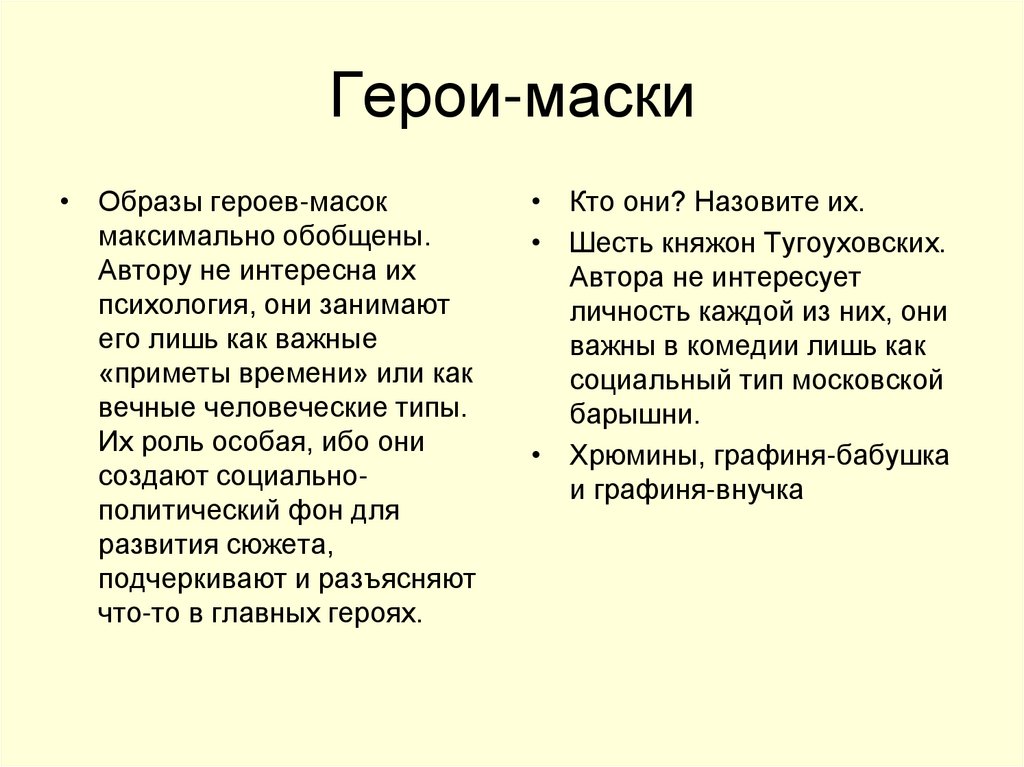 Герои-маски

• Образы героев-масок максимально обобщены. Автору не интересна их психология, они занимают его лишь как важные «приметы времени» или как вечные человеческие типы. Их роль особая, ибо они создают социально-политический фон для развития сюжета, подчеркивают и разъясняют что-то в главных героях.

• Кто они? Назовите их.
• Шесть княжон Тугоуховских. Автора не интересует личность каждой из них, они важны в комедии лишь как социальный тип московской барышни.
• Хрюмины, графиня-бабушка и графиня-внучка